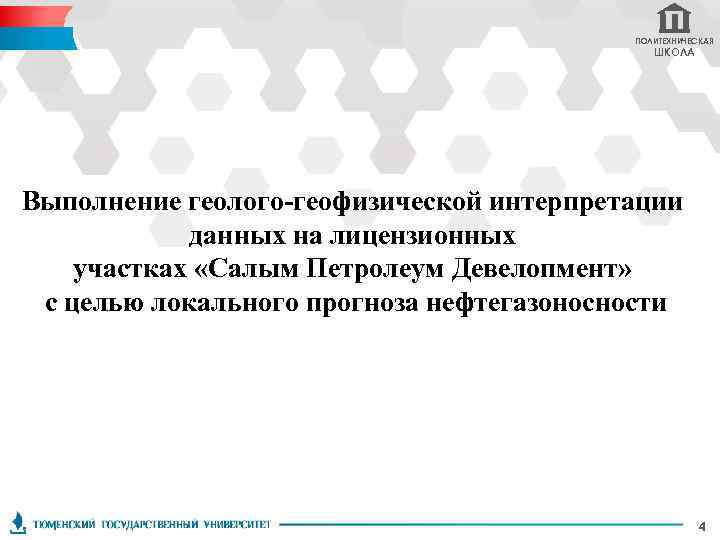 ПОЛИТЕХНИЧЕСКАЯ ШКОЛА

Выполнение геолого-геофизической интерпретации данных на лицензионных участках «Салым Петролеум Девелопмент» с целью локального прогноза нефтегазоносности

ТЮМЕНСКИЙ ГОСУДАРСТВЕННЫЙ УНИВЕРСИТЕТ

4